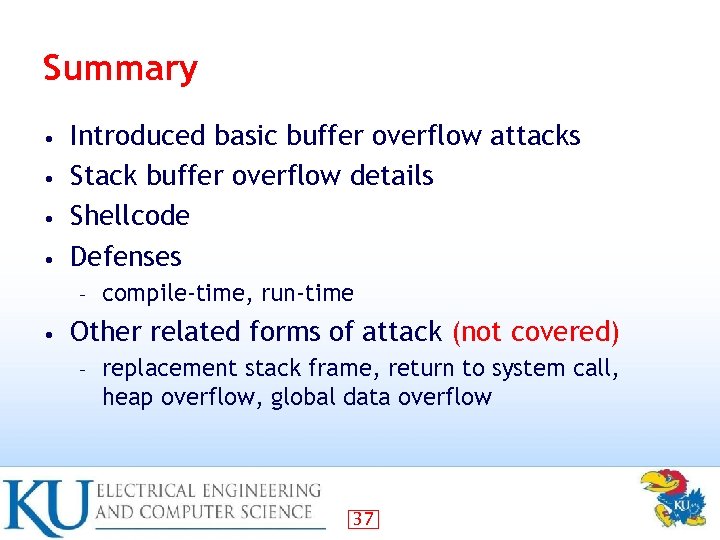 Summary

• Introduced basic buffer overflow attacks
• Stack buffer overflow details
• Shellcode
• Defenses
  – compile-time, run-time
• Other related forms of attack (not covered)
  – replacement stack frame, return to system call, heap overflow, global data overflow

KU ELECTRICAL ENGINEERING AND COMPUTER SCIENCE

37

KU